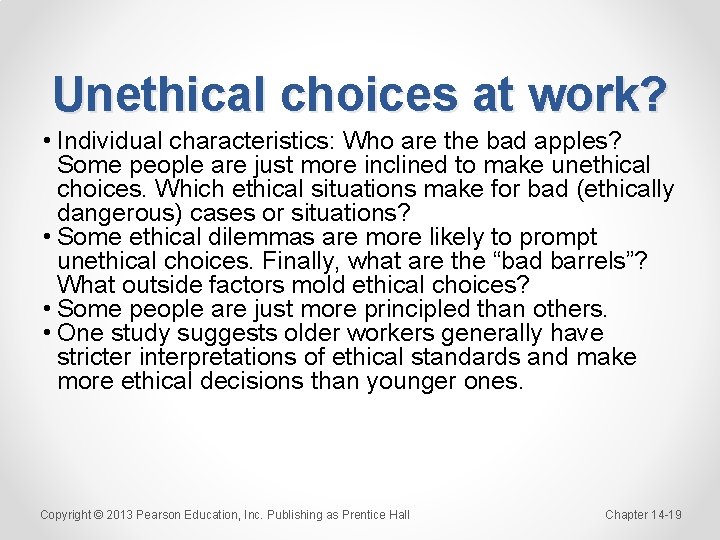 Unethical choices at work?

• Individual characteristics: Who are the bad apples? Some people are just more inclined to make unethical choices. Which ethical situations make for bad (ethically dangerous) cases or situations?
• Some ethical dilemmas are more likely to prompt unethical choices. Finally, what are the “bad barrels”? What outside factors mold ethical choices?
• Some people are just more principled than others.
• One study suggests older workers generally have stricter interpretations of ethical standards and make more ethical decisions than younger ones.

Copyright © 2013 Pearson Education, Inc. Publishing as Prentice Hall

Chapter 14-19